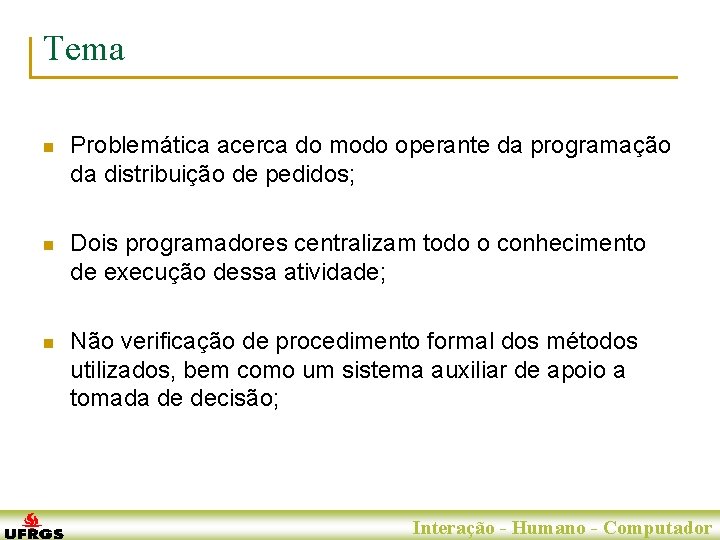 Tema

Problemática acerca do modo operante da programação da distribuição de pedidos;

Dois programadores centralizam todo o conhecimento de execução dessa atividade;

Não verificação de procedimento formal dos métodos utilizados, bem como um sistema auxiliar de apoio a tomada de decisão;

UFRGS

Interação - Humano - Computador